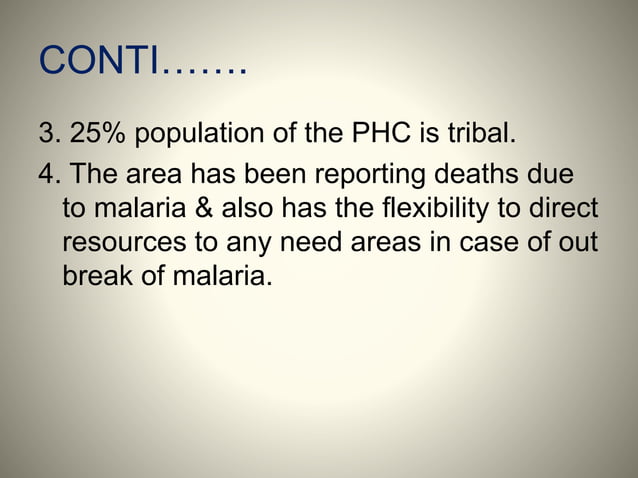 CONTI…….

3. 25% population of the PHC is tribal.

4. The area has been reporting deaths due to malaria & also has the flexibility to direct resources to any need areas in case of out break of malaria.